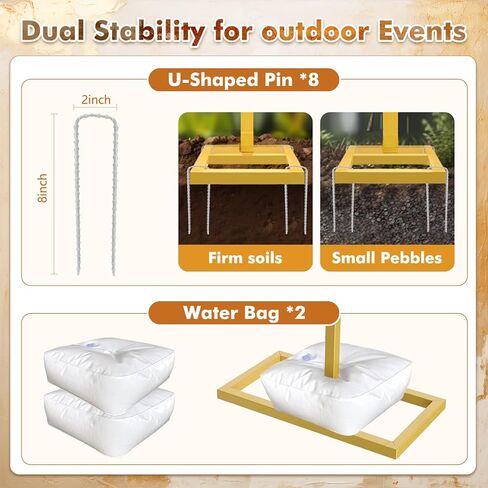 Dual Stability for outdoor Events

U-Shaped Pin *8

2inch

8inch

Firm soils

Small Pebbles

Water Bag *2